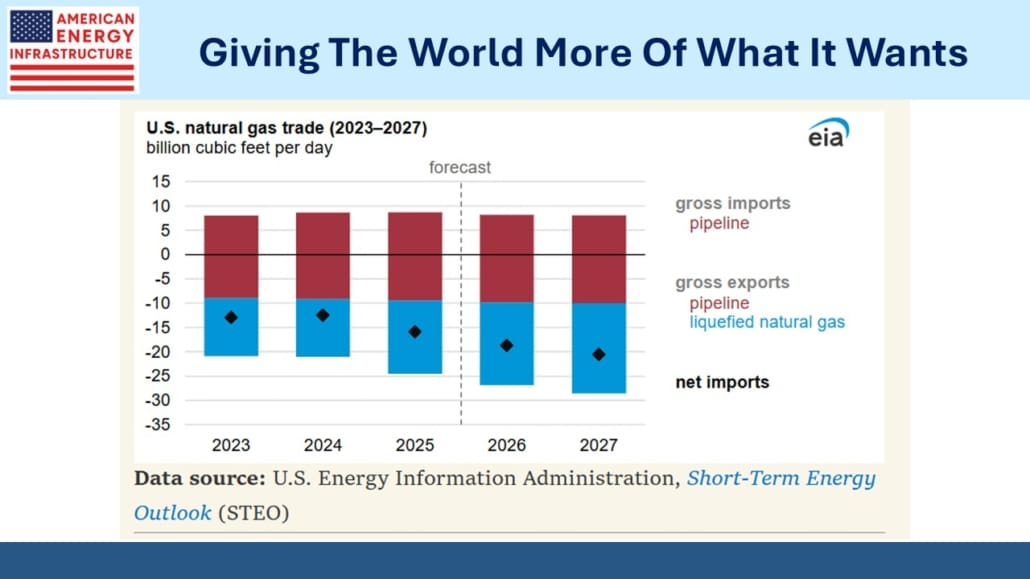 AMERICAN ENERGY INFRASTRUCTURE

Giving The World More Of What It Wants

U.S. natural gas trade (2023–2027)
billion cubic feet per day

eia

forecast

15
10
5
0
-5
-10
-15
-20
-25
-30
-35

2023 2024 2025 2026 2027

gross imports
pipeline

gross exports
pipeline
liquefied natural gas

net imports

Data source: U.S. Energy Information Administration, Short-Term Energy Outlook (STEO)